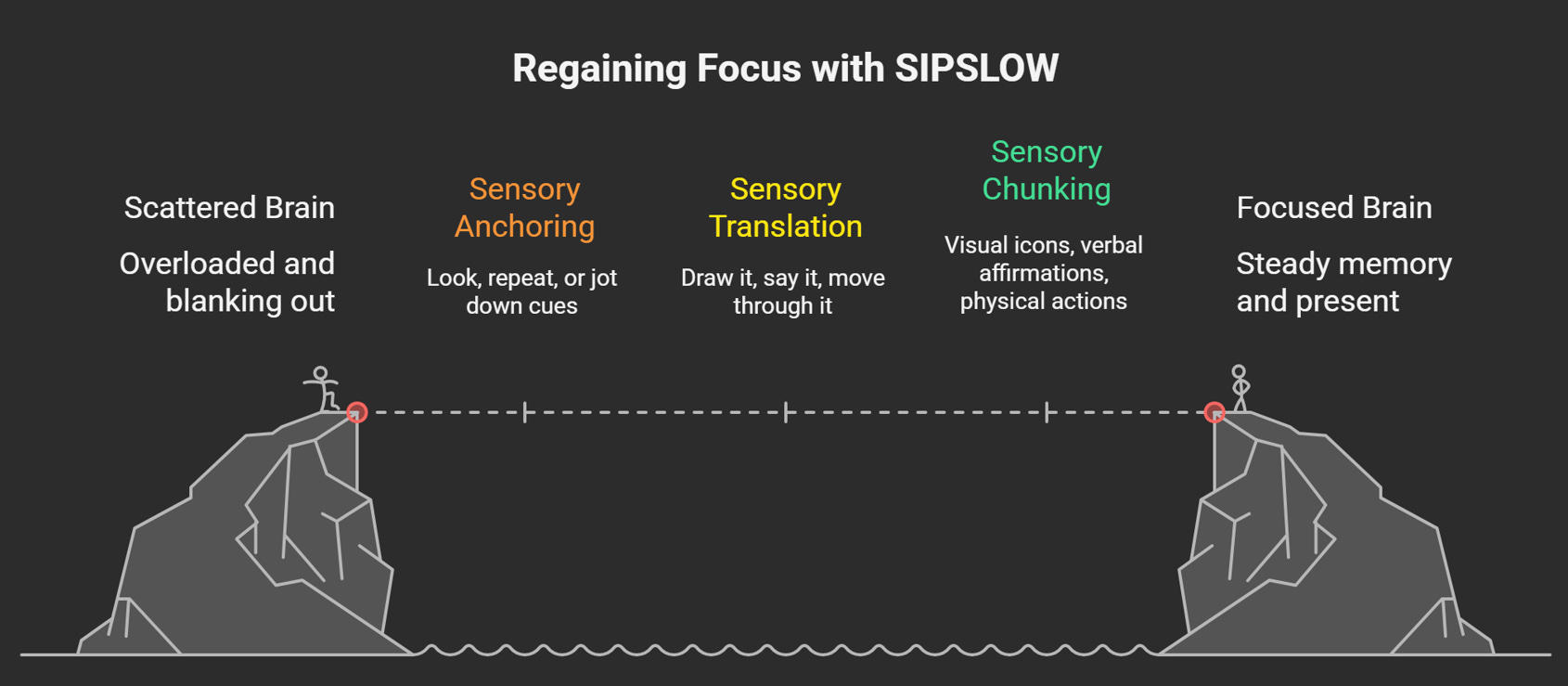 Regaining Focus with SIPSLOW

Scattered Brain

Overloaded and blanking out

Sensory Anchoring

Look, repeat, or jot down cues

Sensory Translation

Draw it, say it, move through it

Sensory Chunking

Visual icons, verbal affirmations, physical actions

Focused Brain

Steady memory and present